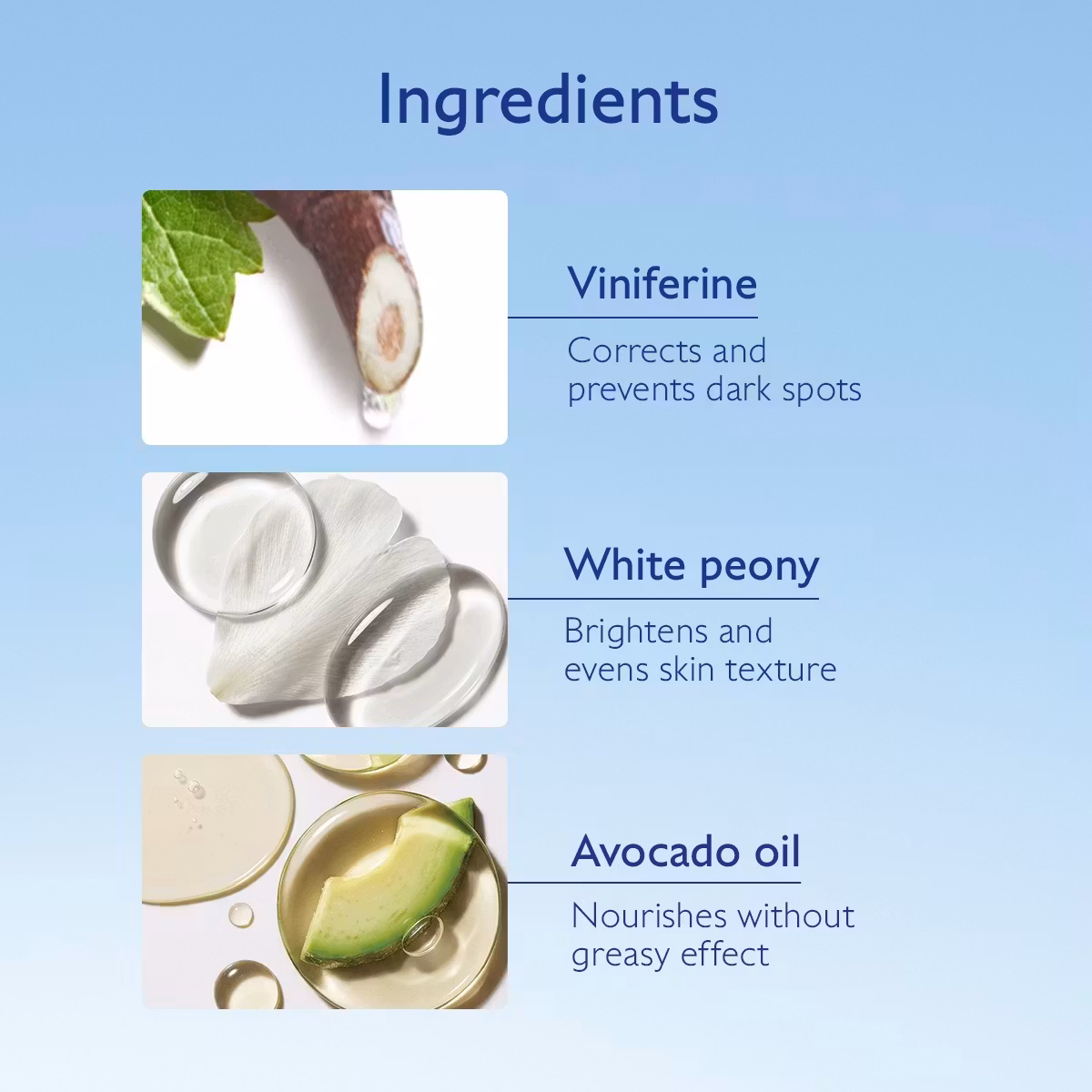 Ingredients

Viniferine

Corrects and prevents dark spots

White peony

Brightens and evens skin texture

Avocado oil

Nourishes without greasy effect